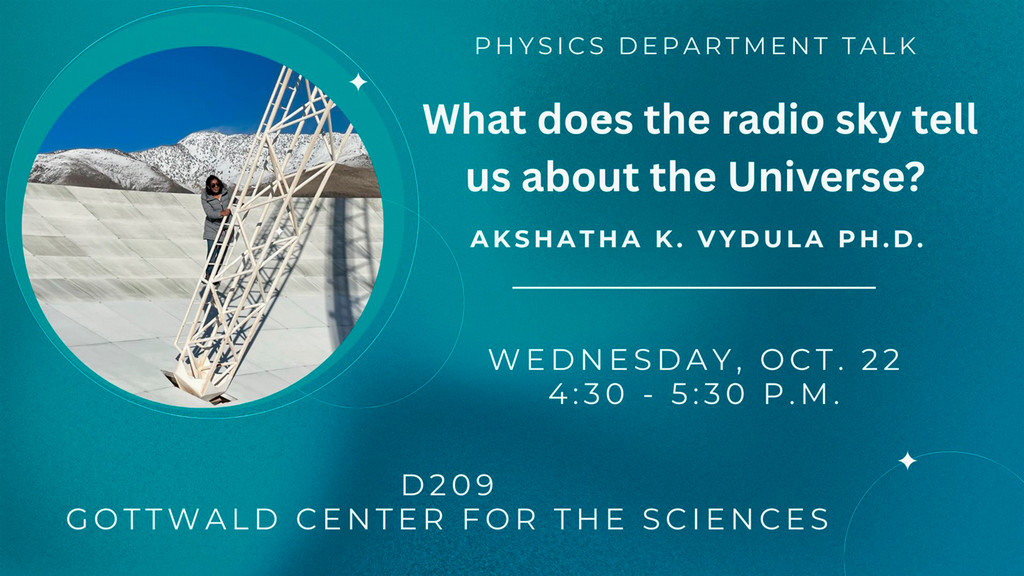 PHYSICS DEPARTMENT TALK

What does the radio sky tell us about the Universe?

AKSHATHA K. VYDULA PH.D.

WEDNESDAY, OCT. 22
4:30 - 5:30 P.M.

D209
GOTTWALD CENTER FOR THE SCIENCES